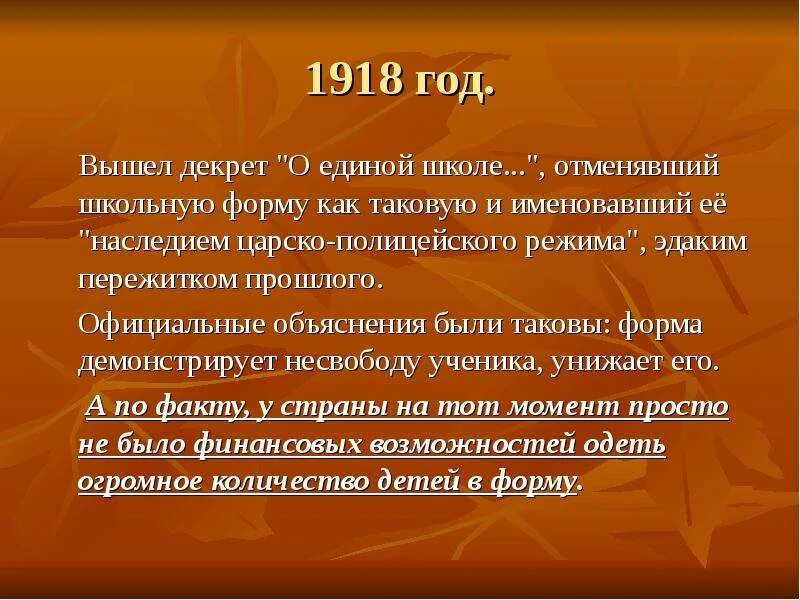 1918 год.

Вышел декрет "О единой школе...", отменявший школьную форму как таковую и именовавший её "наследием царско-полицейского режима", эдаким пережитком прошлого.

Официальные объяснения были таковы: форма демонстрирует несвободу ученика, унижает его.

А по факту, у страны на тот момент просто не было финансовых возможностей одеть огромное количество детей в форму.